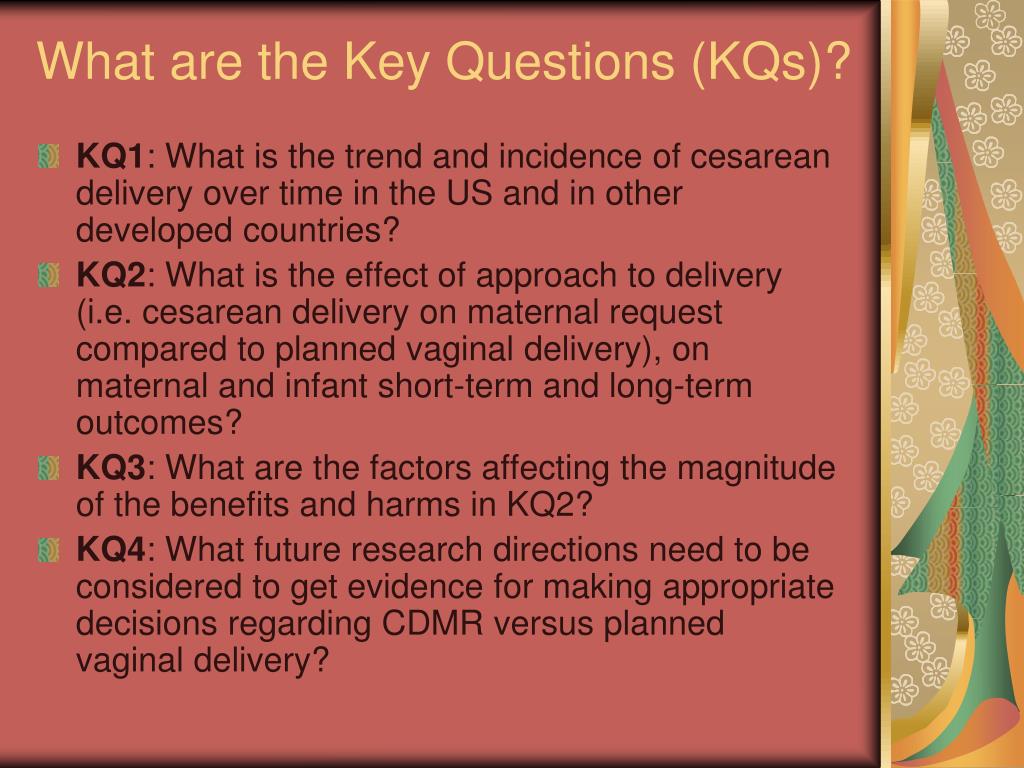 What are the Key Questions (KQs)?

KQ1: What is the trend and incidence of cesarean delivery over time in the US and in other developed countries?

KQ2: What is the effect of approach to delivery (i.e. cesarean delivery on maternal request compared to planned vaginal delivery), on maternal and infant short-term and long-term outcomes?

KQ3: What are the factors affecting the magnitude of the benefits and harms in KQ2?

KQ4: What future research directions need to be considered to get evidence for making appropriate decisions regarding CDMR versus planned vaginal delivery?